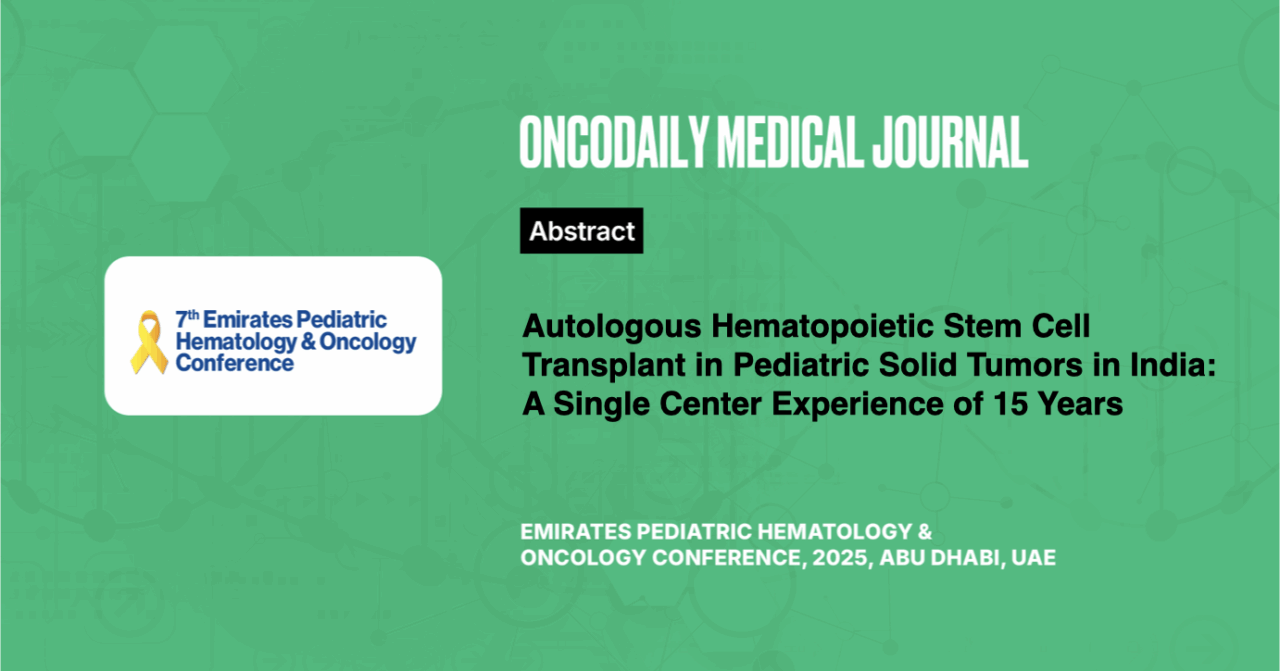 7th Emirates Pediatric Hematology & Oncology Conference

ONCODAILY MEDICAL JOURNAL

Abstract

Autologous Hematopoietic Stem Cell Transplant in Pediatric Solid Tumors in India: A Single Center Experience of 15 Years

EMIRATES PEDIATRIC HEMATOLOGY & ONCOLOGY CONFERENCE, 2025, ABU DHABI, UAE